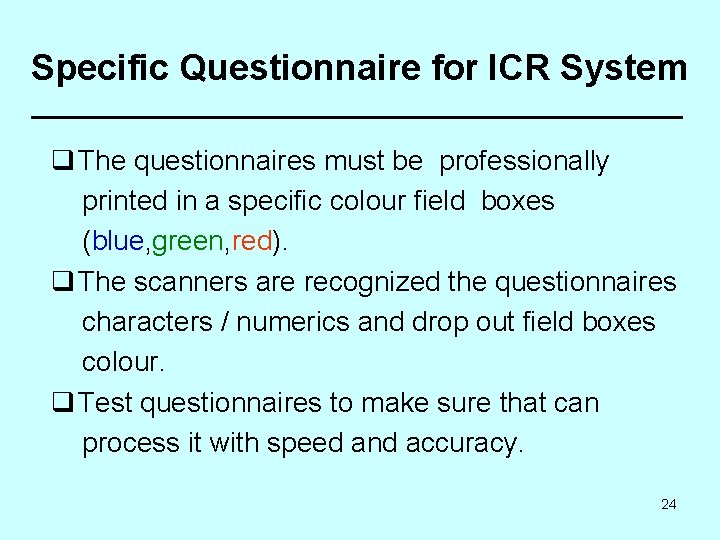 Specific Questionnaire for ICR System

❑ The questionnaires must be professionally printed in a specific colour field boxes (blue,green,red).

❑ The scanners are recognized the questionnaires characters / numerics and drop out field boxes colour.

❑ Test questionnaires to make sure that can process it with speed and accuracy.

24